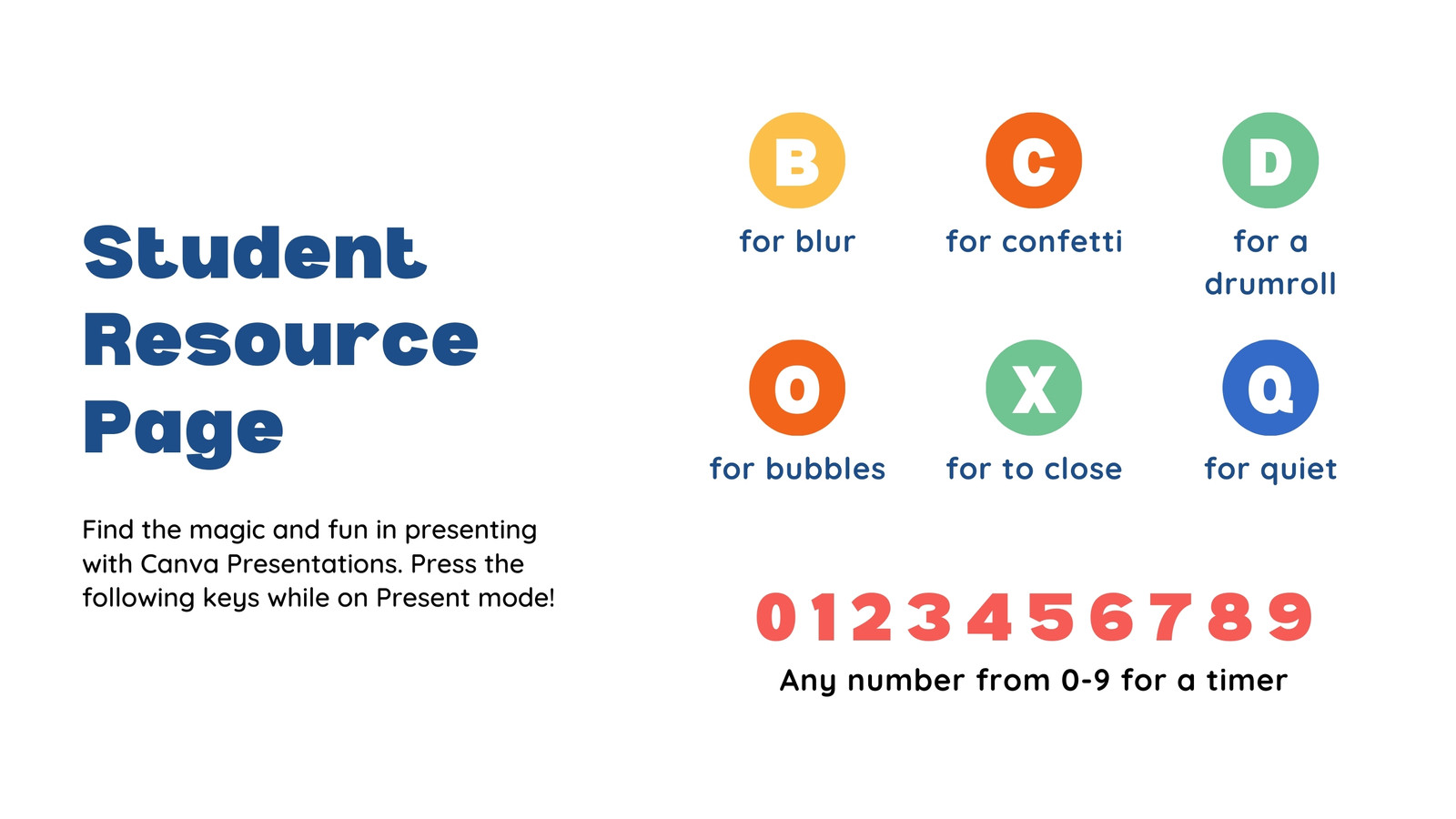 Student Resource Page

Find the magic and fun in presenting with Canva Presentations. Press the following keys while on Present mode!

B
for blur

C
for confetti

D
for a drumroll

O
for bubbles

X
for to close

Q
for quiet

0 1 2 3 4 5 6 7 8 9
Any number from 0-9 for a timer